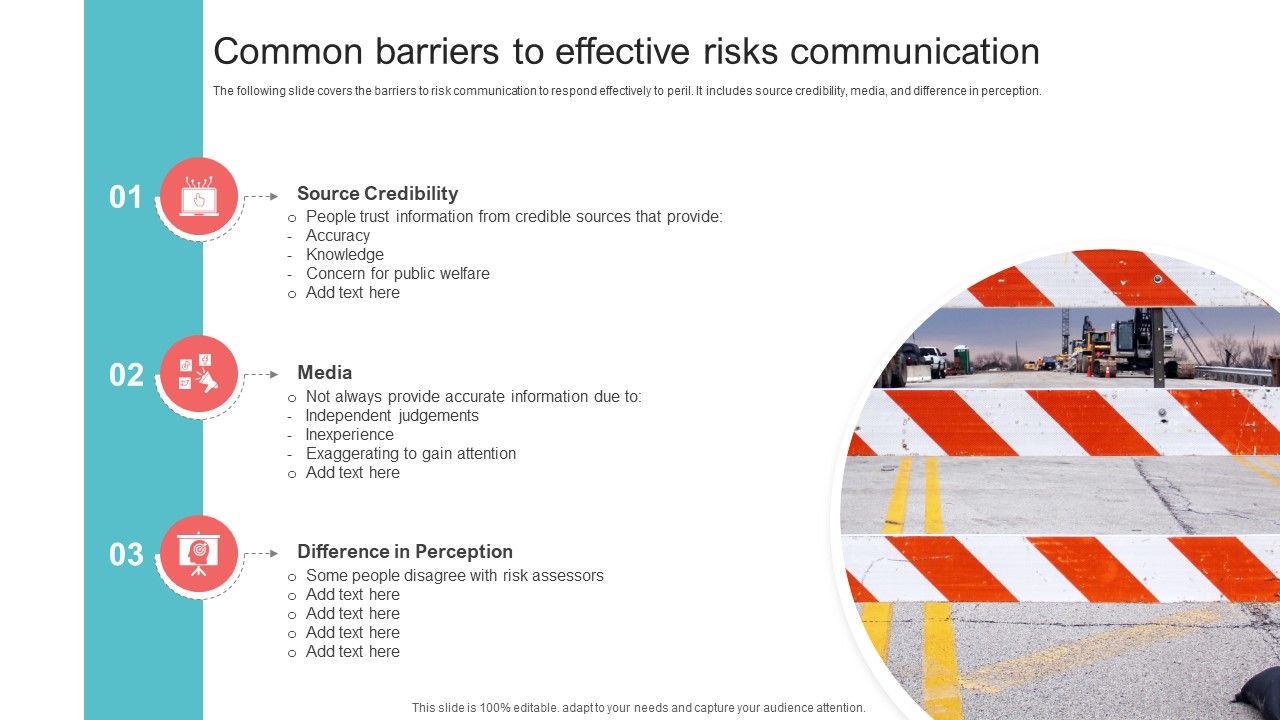 Common barriers to effective risks communication

The following slide covers the barriers to risk communication to respond effectively to peril. It includes source credibility, media, and difference in perception.

01

Source Credibility
o People trust information from credible sources that provide:
- Accuracy
- Knowledge
- Concern for public welfare
o Add text here

02

Media
o Not always provide accurate information due to:
- Independent judgements
- Inexperience
- Exaggerating to gain attention
o Add text here

03

Difference in Perception
o Some people disagree with risk assessors
o Add text here
o Add text here
o Add text here
o Add text here

This slide is 100% editable. adapt to your needs and capture your audience attention.